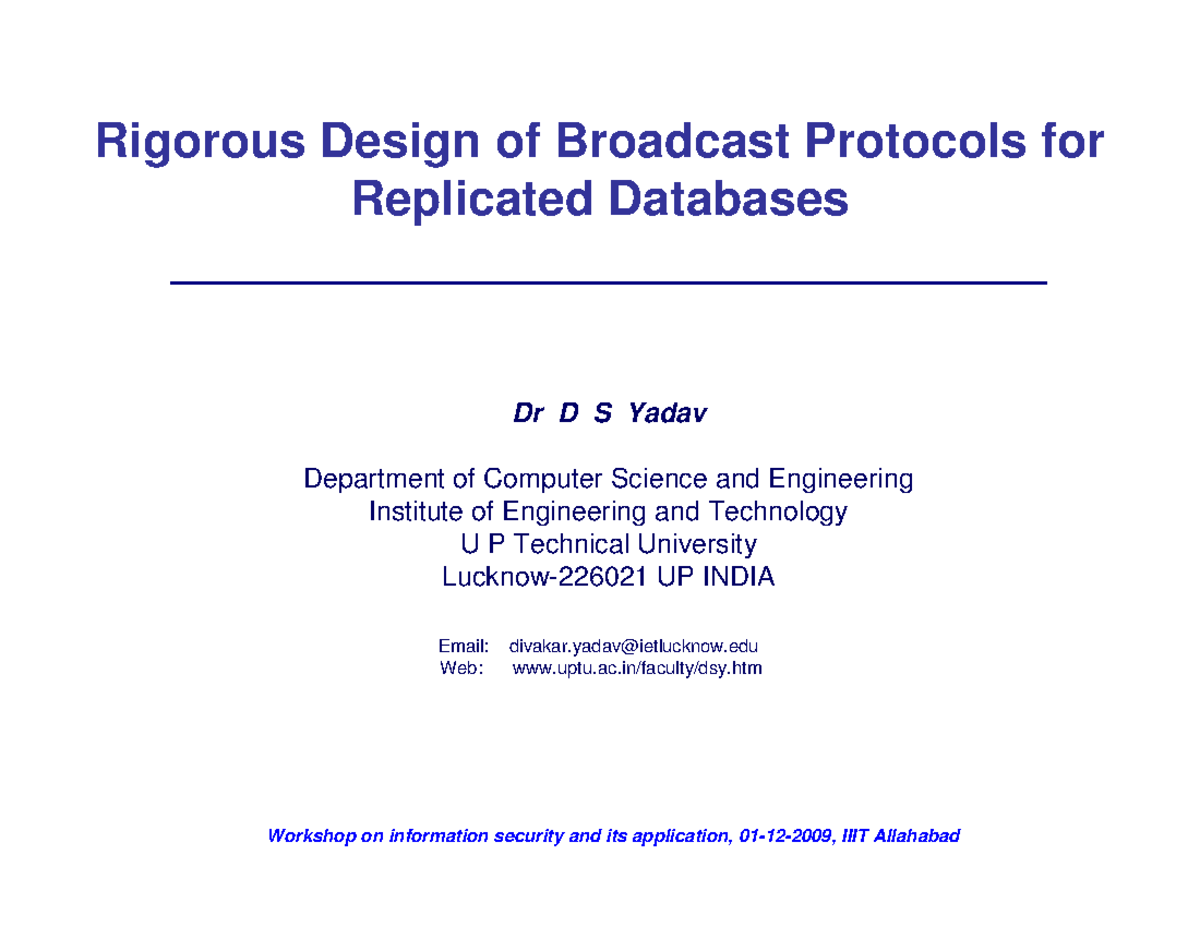 Rigorous Design of Broadcast Protocols for Replicated Databases

Dr D S Yadav

Department of Computer Science and Engineering
Institute of Engineering and Technology
U P Technical University
Lucknow-226021 UP INDIA

Email: divakar.yadav@ietlucknow.edu
Web: www.uptu.ac.in/faculty/dsy.htm

Workshop on information security and its application, 01-12-2009, IIIT Allahabad